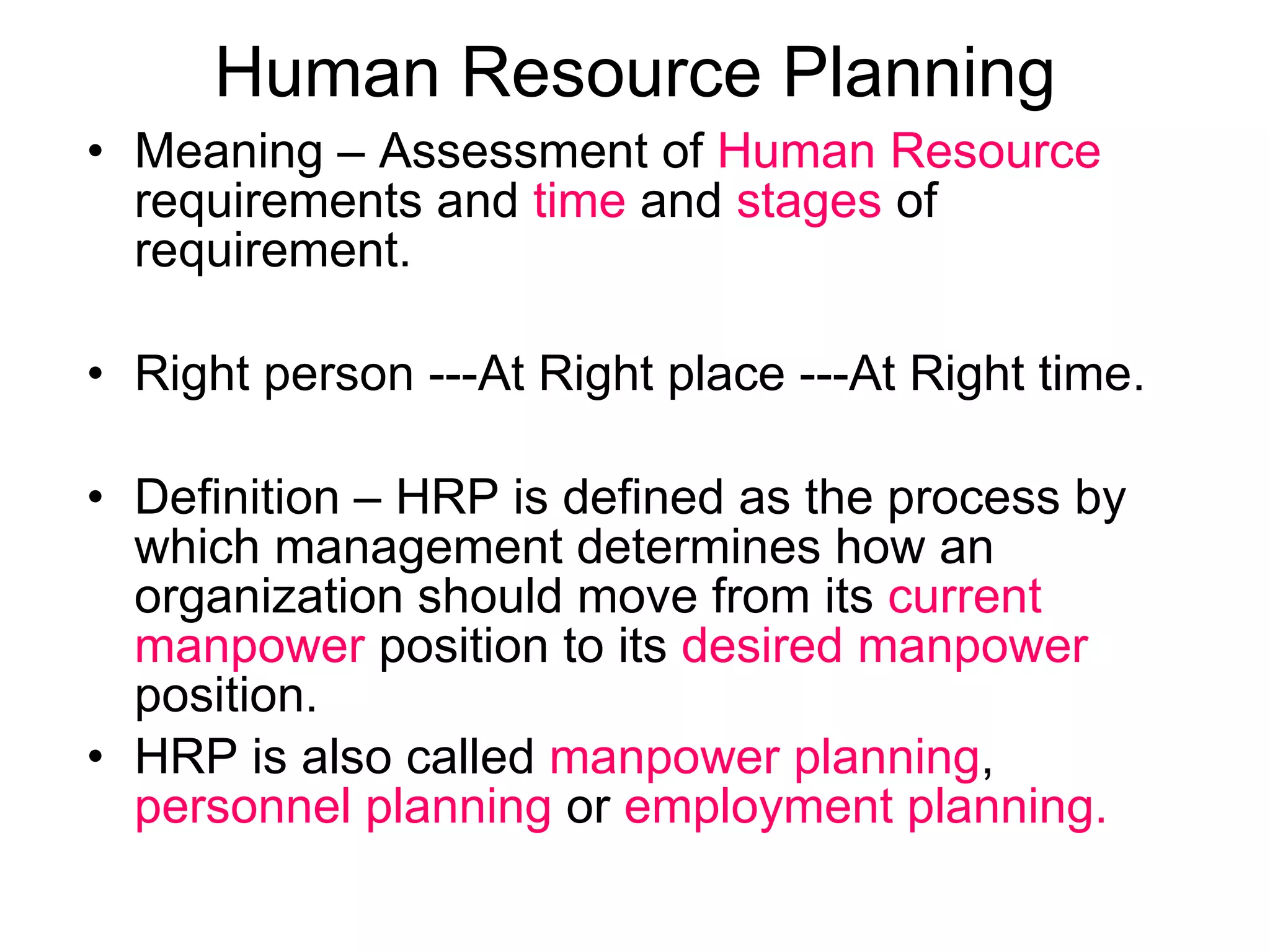 Human Resource Planning

• Meaning – Assessment of Human Resource requirements and time and stages of requirement.

• Right person ---At Right place ---At Right time.

• Definition – HRP is defined as the process by which management determines how an organization should move from its current manpower position to its desired manpower position.

• HRP is also called manpower planning, personnel planning or employment planning.